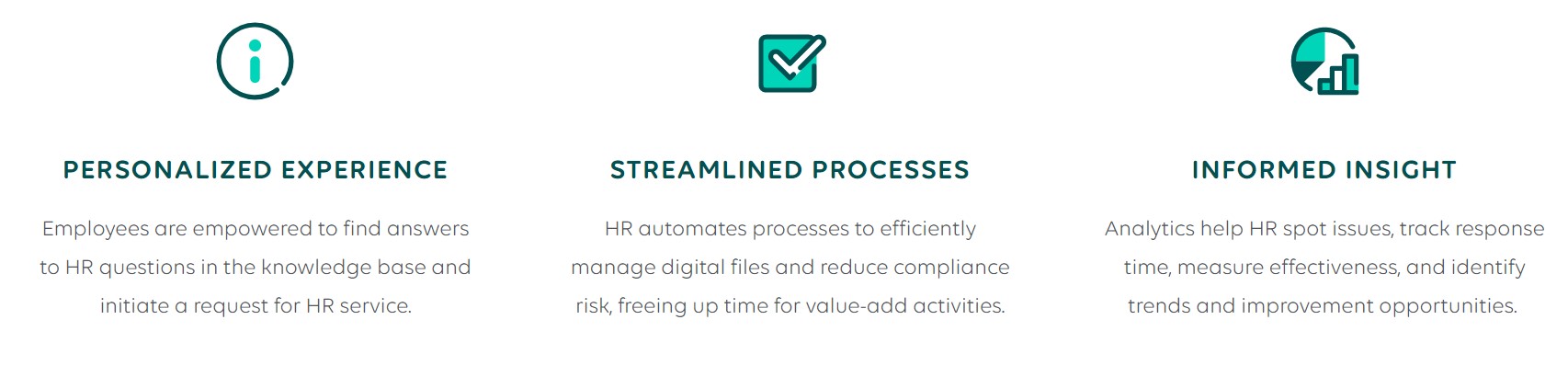 PERSONALIZED EXPERIENCE

Employees are empowered to find answers to HR questions in the knowledge base and initiate a request for HR service.

STREAMLINED PROCESSES

HR automates processes to efficiently manage digital files and reduce compliance risk, freeing up time for value-add activities.

INFORMED INSIGHT

Analytics help HR spot issues, track response time, measure effectiveness, and identify trends and improvement opportunities.